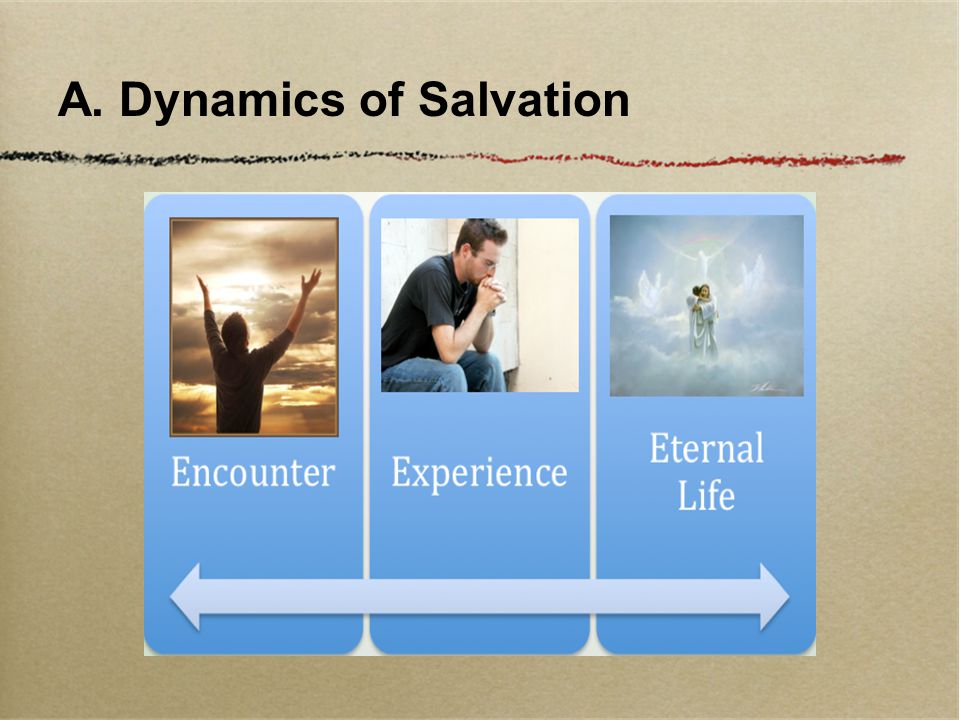 A. Dynamics of Salvation

Encounter

Experience

Eternal Life